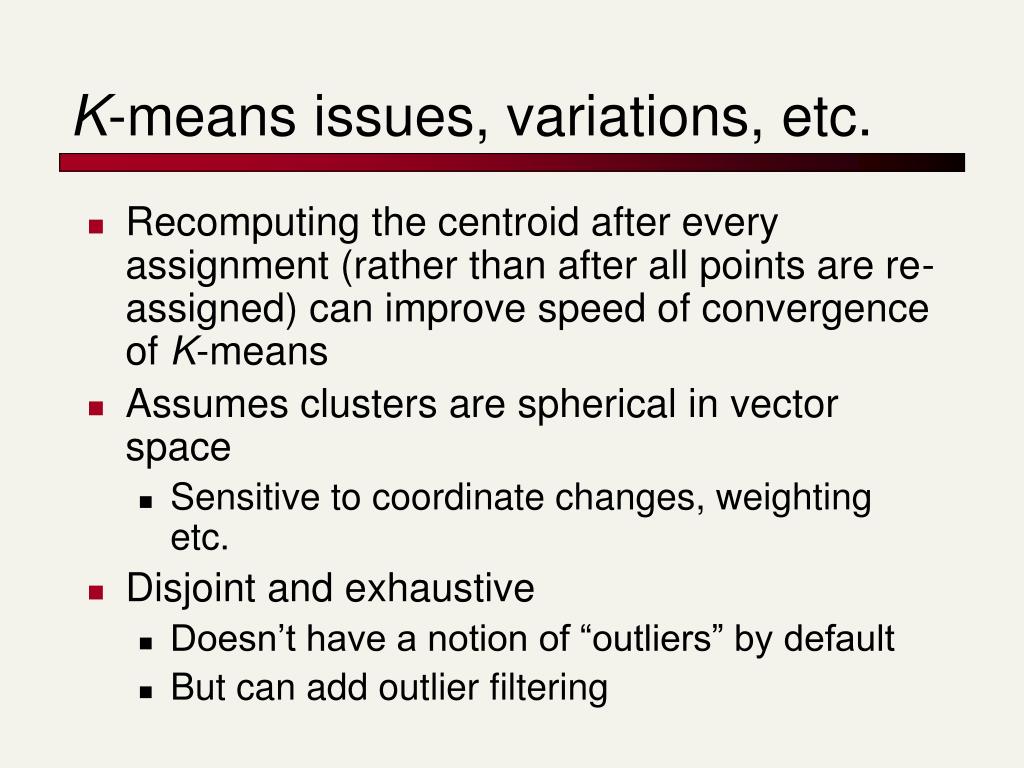 K-means issues, variations, etc.

- Recomputing the centroid after every assignment (rather than after all points are re-assigned) can improve speed of convergence of K-means
- Assumes clusters are spherical in vector space
  - Sensitive to coordinate changes, weighting etc.
- Disjoint and exhaustive
  - Doesn’t have a notion of “outliers” by default
  - But can add outlier filtering